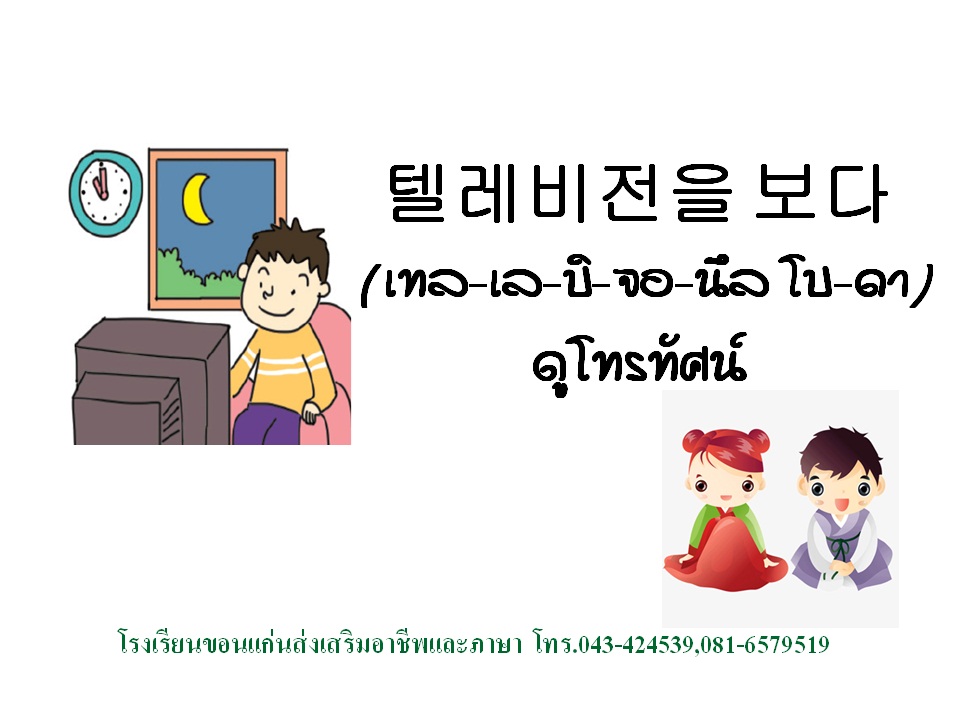 텔레비전을 보다
(เทล-เล-บิ-จอ-นึล โบ-ดา)
ดูโทรทัศน์

โรงเรียนขอนแก่นส่งเสริมอาชีพและภาษา โทร.043-424539,081-6579519